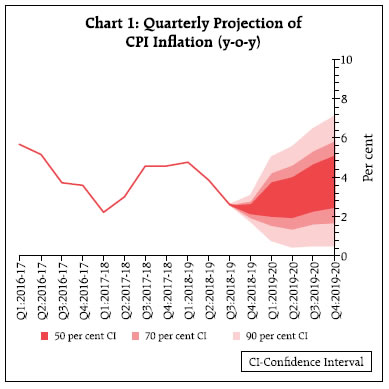 Chart 1: Quarterly Projection of CPI Inflation (y-o-y)

10
8
6
4
2
0

Per cent

Q1:2016-17
Q2:2016-17
Q3:2016-17
Q4:2016-17
Q1:2017-18
Q2:2017-18
Q3:2017-18
Q4:2017-18
Q1:2018-19
Q2:2018-19
Q3:2018-19
Q4:2018-19
Q1:2019-20
Q2:2019-20
Q3:2019-20
Q4:2019-20

50 per cent CI
70 per cent CI
90 per cent CI

CI-Confidence Interval